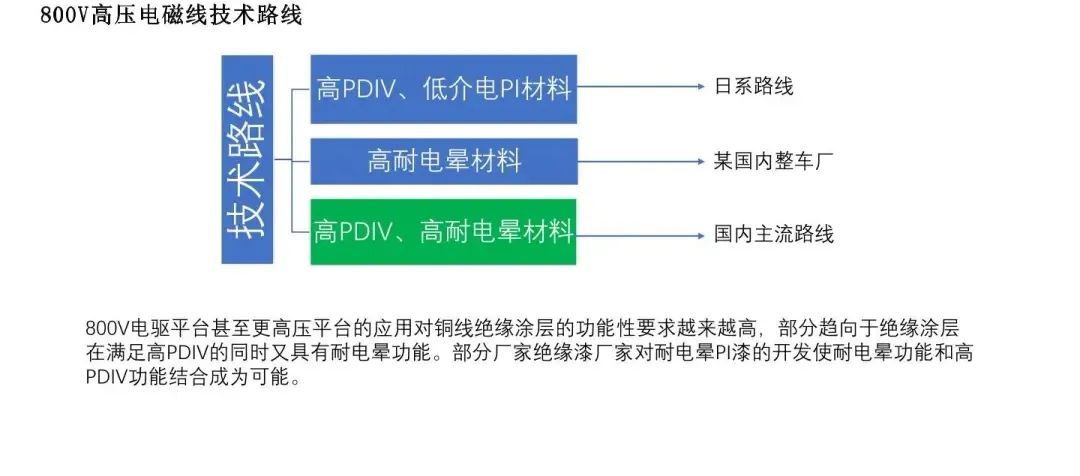 800V高压电磁线技术路线

技术路线

高PDIV、低介电PI材料 日系路线

高耐电晕材料 某国内整车厂

高PDIV、高耐电晕材料 国内主流路线

800V电驱平台甚至更高压平台的应用对铜线绝缘涂层的功能性要求越来越高，部分趋向于绝缘涂层在满足高PDIV的同时又具有耐电晕功能。部分厂家绝缘漆厂家对耐电晕PI漆的开发使耐电晕功能和高PDIV功能结合成为可能。